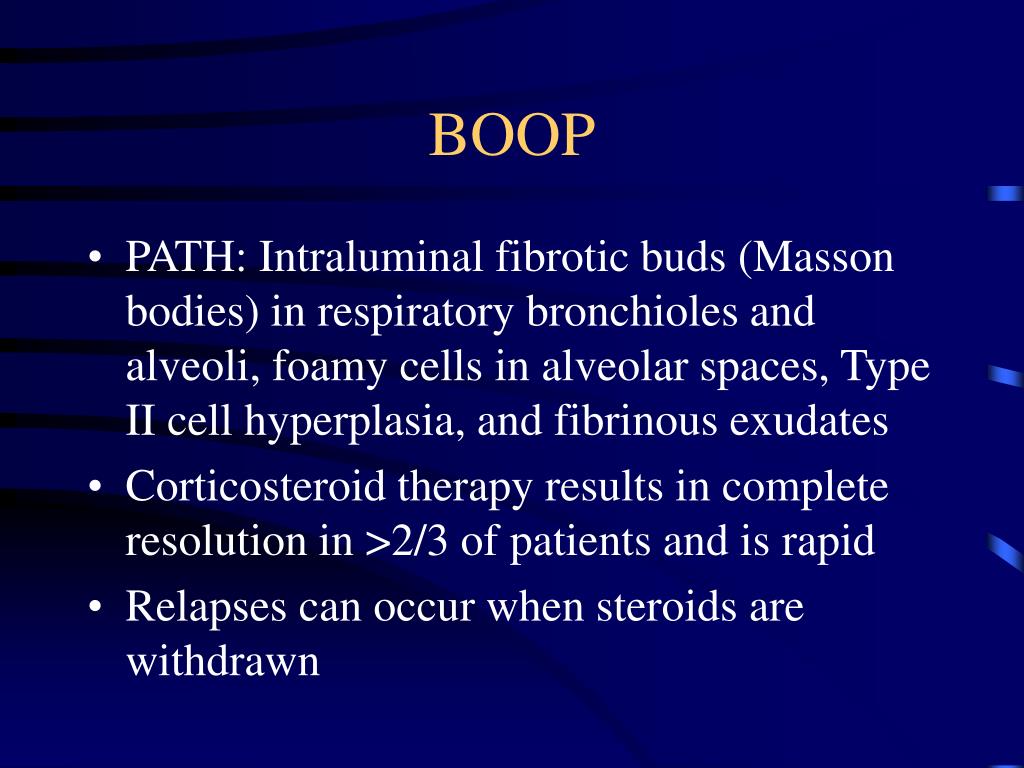 BOOP

• PATH: Intraluminal fibrotic buds (Masson bodies) in respiratory bronchioles and alveoli, foamy cells in alveolar spaces, Type II cell hyperplasia, and fibrinous exudates
• Corticosteroid therapy results in complete resolution in >2/3 of patients and is rapid
• Relapses can occur when steroids are withdrawn